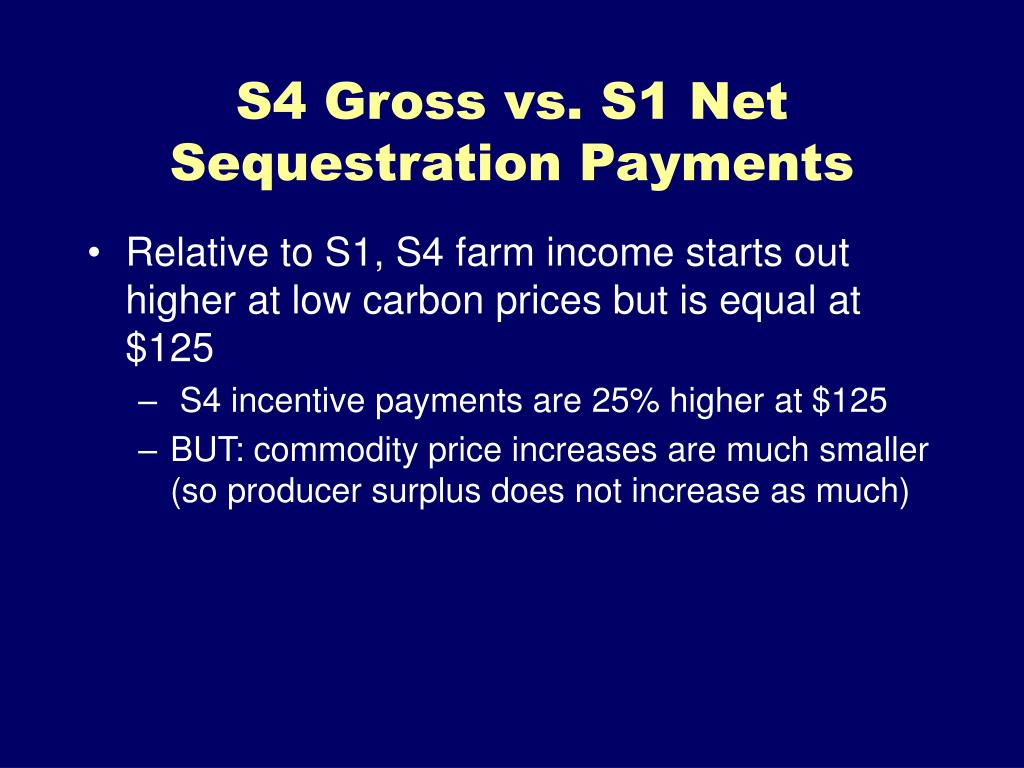 S4 Gross vs. S1 Net Sequestration Payments

• Relative to S1, S4 farm income starts out higher at low carbon prices but is equal at \$125

– S4 incentive payments are 25% higher at \$125

– BUT: commodity price increases are much smaller (so producer surplus does not increase as much)